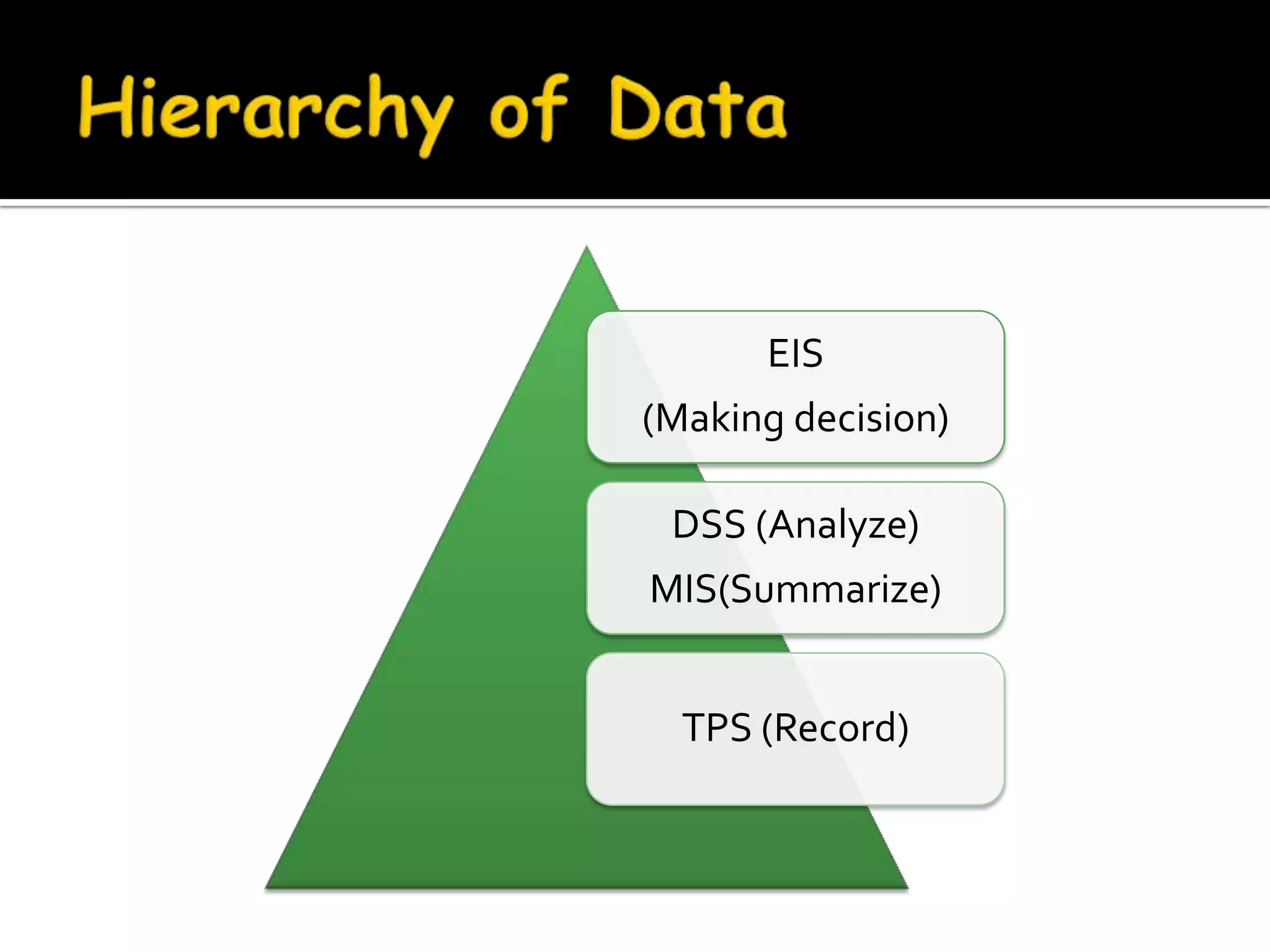 Hierarchy of Data

EIS
(Making decision)

DSS (Analyze)
MIS(Summarize)

TPS (Record)